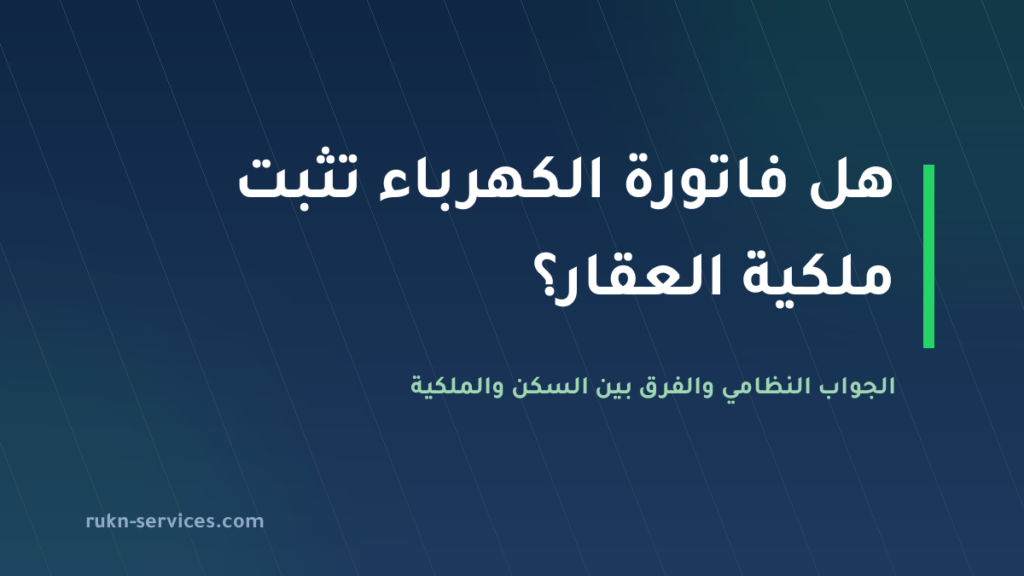 هل فاتورة الكهرباء تثبت ملكية العقار؟

الجواب النظامي والفرق بين السكن والملكية

rukn-services.com